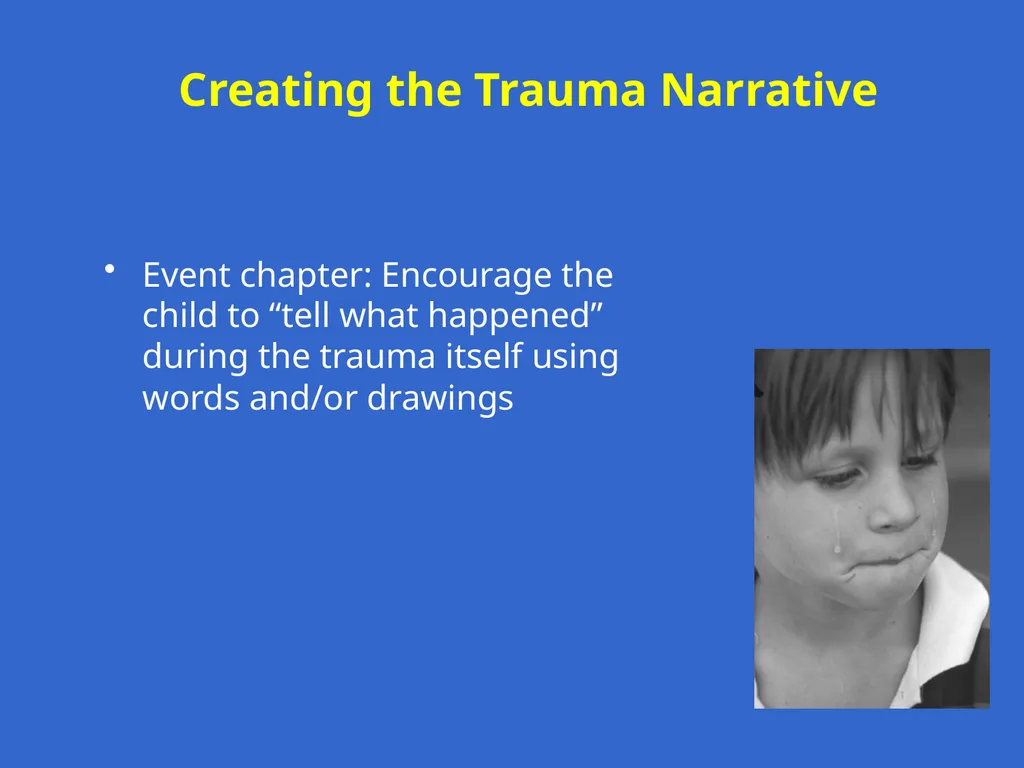 Creating the Trauma Narrative

• Event chapter: Encourage the child to “tell what happened” during the trauma itself using words and/or drawings